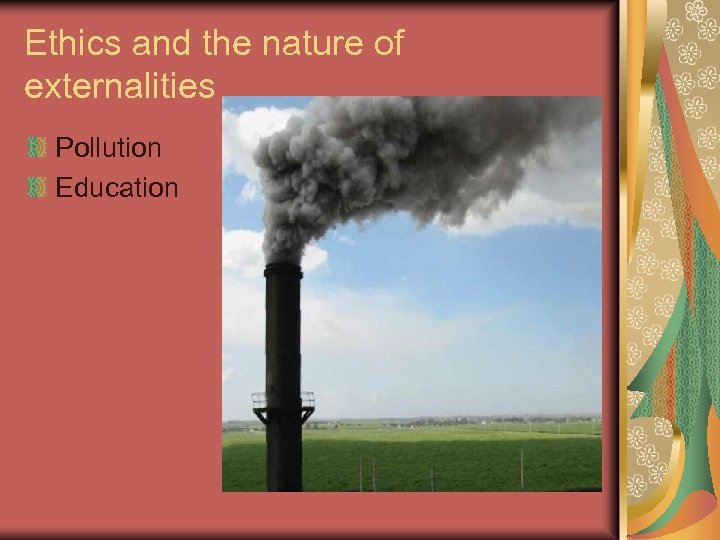 Ethics and the nature of externalities

Pollution
Education